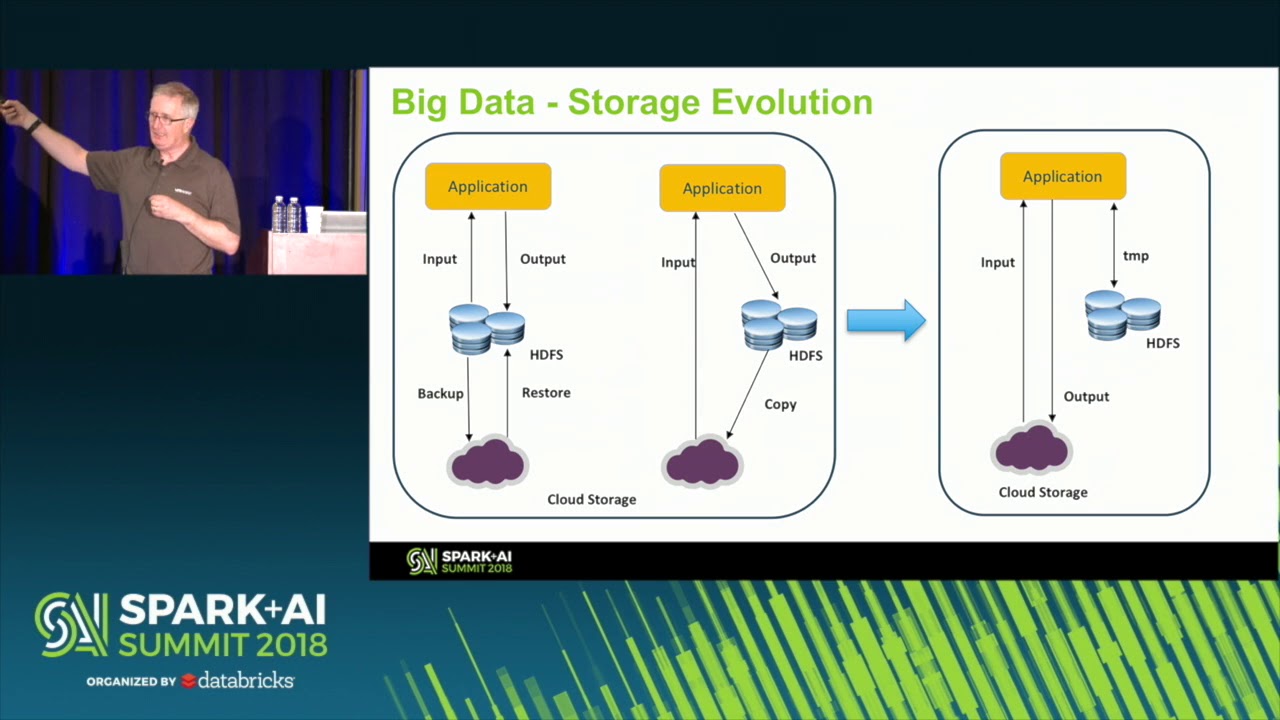 Big Data - Storage Evolution

Application

Input

Output

HDFS

Backup

Restore

Application

Input

Output

HDFS

Copy

Cloud Storage

Application

Input

tmp

HDFS

Output

Cloud Storage

SPARK+AI SUMMIT 2018

SPARK+AI SUMMIT 2018

ORGANIZED BY databricks